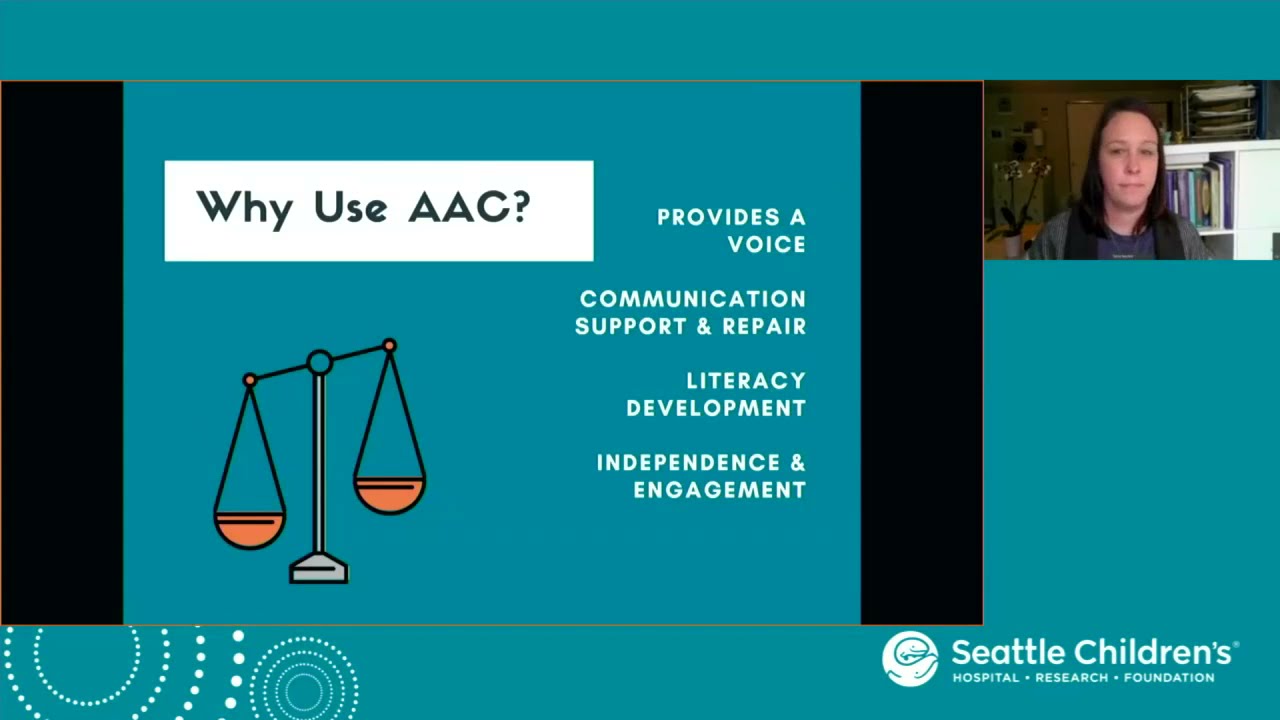 Why Use AAC?

PROVIDES A VOICE

COMMUNICATION SUPPORT & REPAIR

LITERACY DEVELOPMENT

INDEPENDENCE & ENGAGEMENT

Seattle Children's®
HOSPITAL • RESEARCH • FOUNDATION